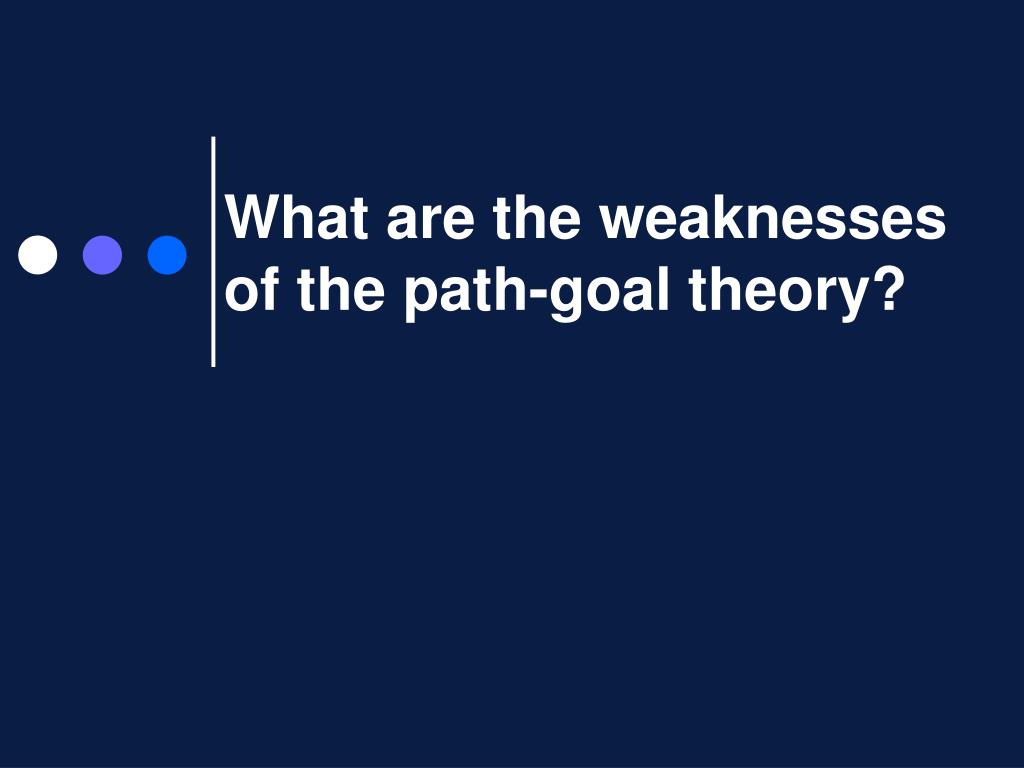 What are the weaknesses of the path-goal theory?